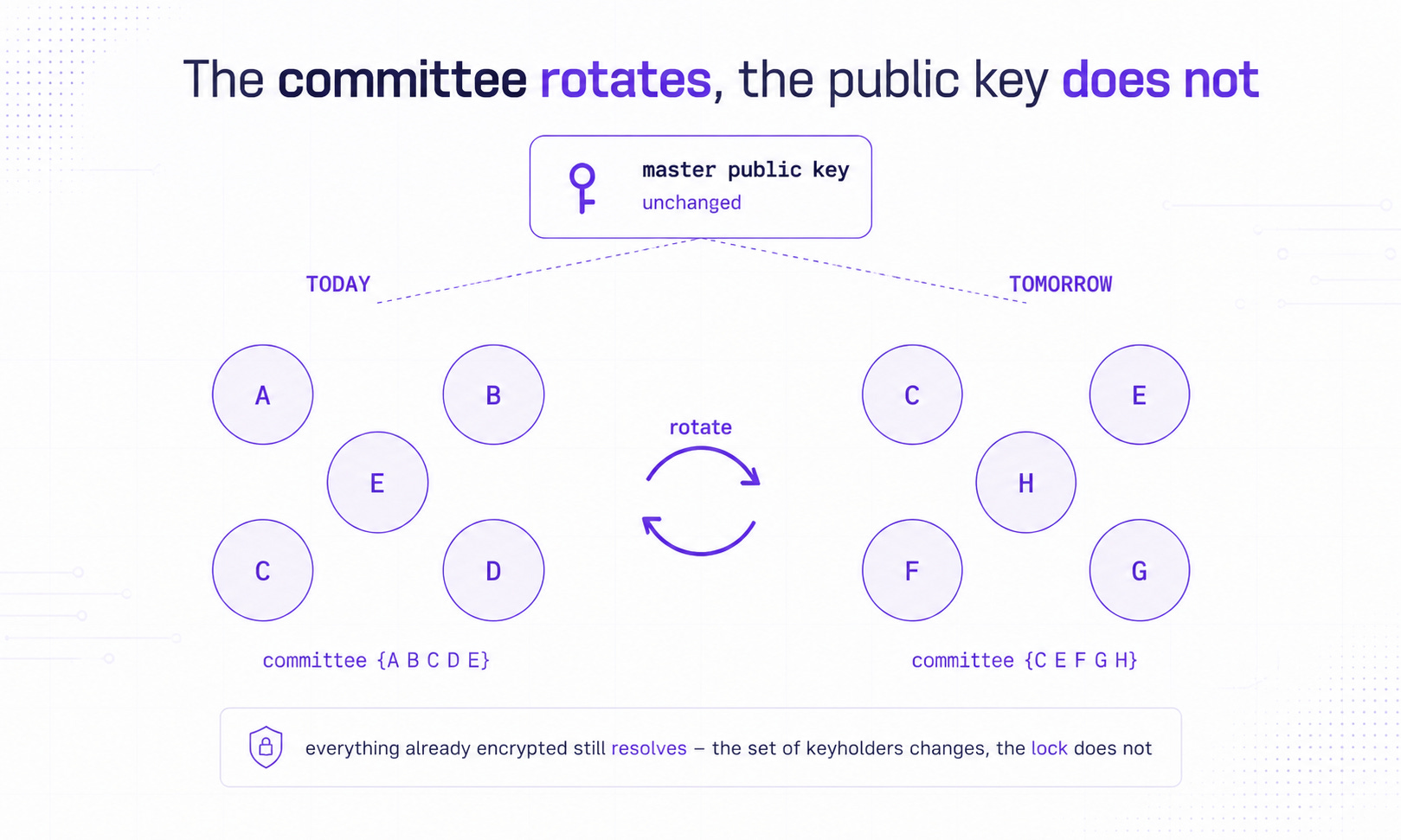 The committee rotates, the public key does not

master public key
unchanged

TODAY

TOMORROW

A

B

E

C

D

rotate

C

E

H

F

G

committee {A B C D E}

committee {C E F G H}

everything already encrypted still resolves – the set of keyholders changes, the lock does not